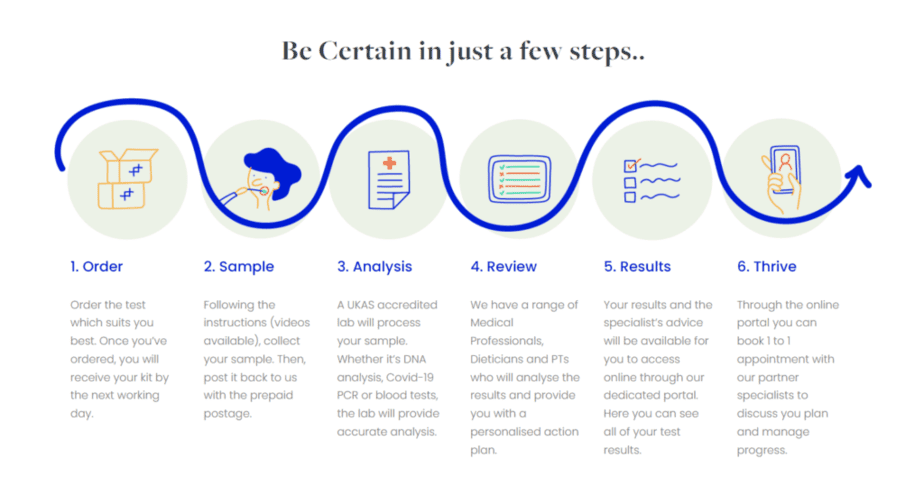 Be Certain in just a few steps..

1. Order

Order the test which suits you best. Once you've ordered, you will receive your kit by the next working day.

2. Sample

Following the instructions (videos available), collect your sample. Then, post it back to us with the prepaid postage.

3. Analysis

A UKAS accredited lab will process your sample. Whether it's DNA analysis, Covid-19 PCR or blood tests, the lab will provide accurate analysis.

4. Review

We have a range of Medical Professionals, Dieticians and PTs who will analyse the results and provide you with a personalised action plan.

5. Results

Your results and the specialist's advice will be available for you to access online through our dedicated portal. Here you can see all of your test results.

6. Thrive

Through the online portal you can book 1 to 1 appointment with our partner specialists to discuss you plan and manage progress.